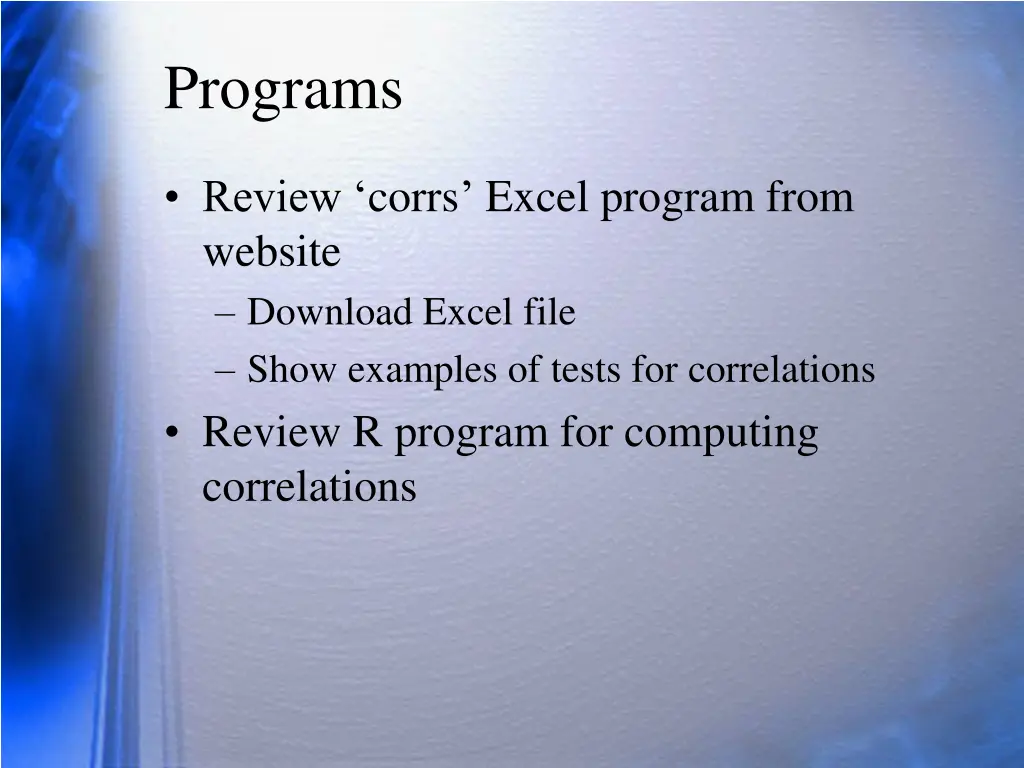 Programs

• Review ‘corrs’ Excel program from website
  – Download Excel file
  – Show examples of tests for correlations
• Review R program for computing correlations